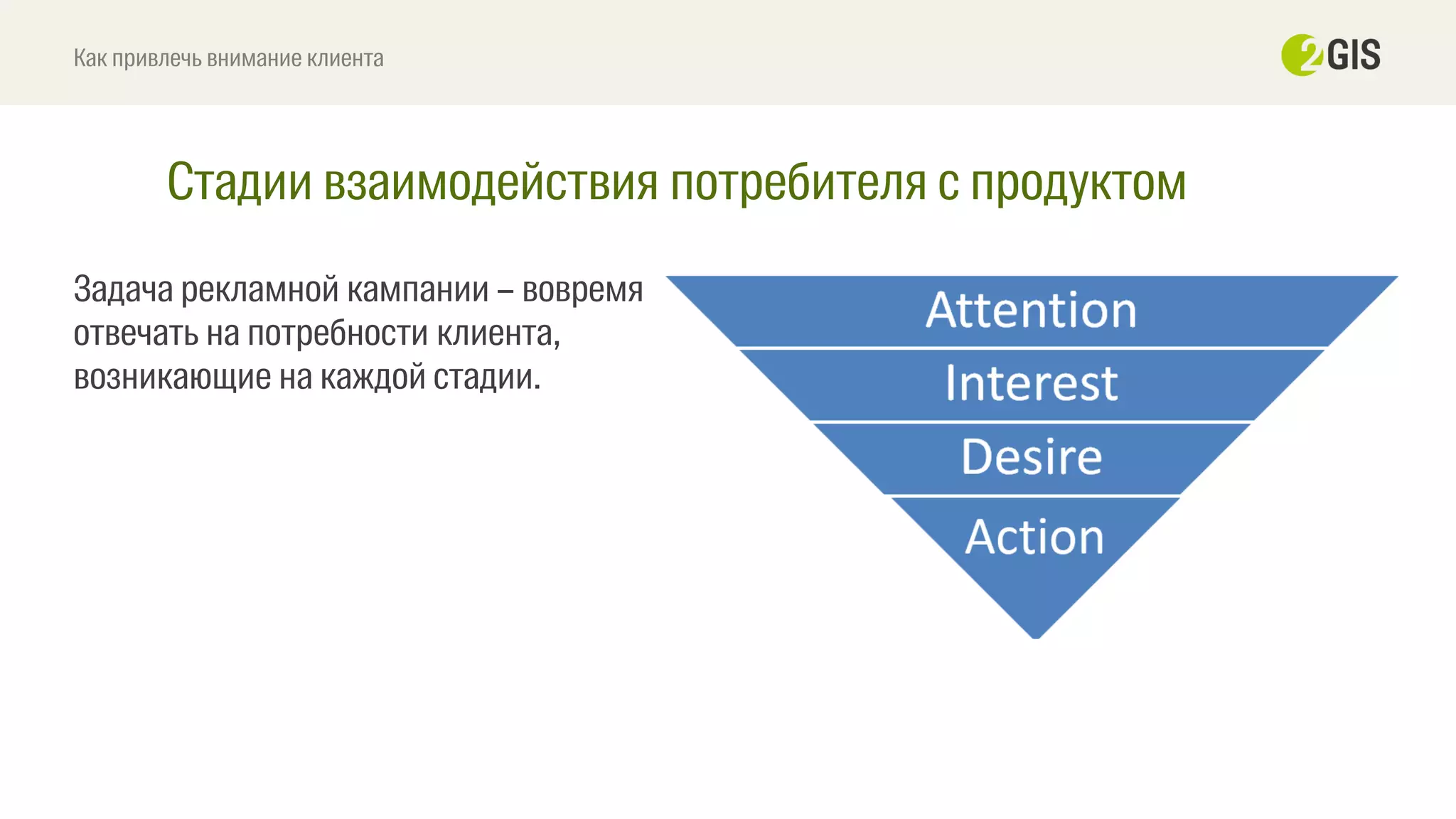 Как привлечь внимание клиента

2GIS

Стадии взаимодействия потребителя с продуктом

Задача рекламной кампании – вовремя отвечать на потребности клиента, возникающие на каждой стадии.

Attention
Interest
Desire
Action